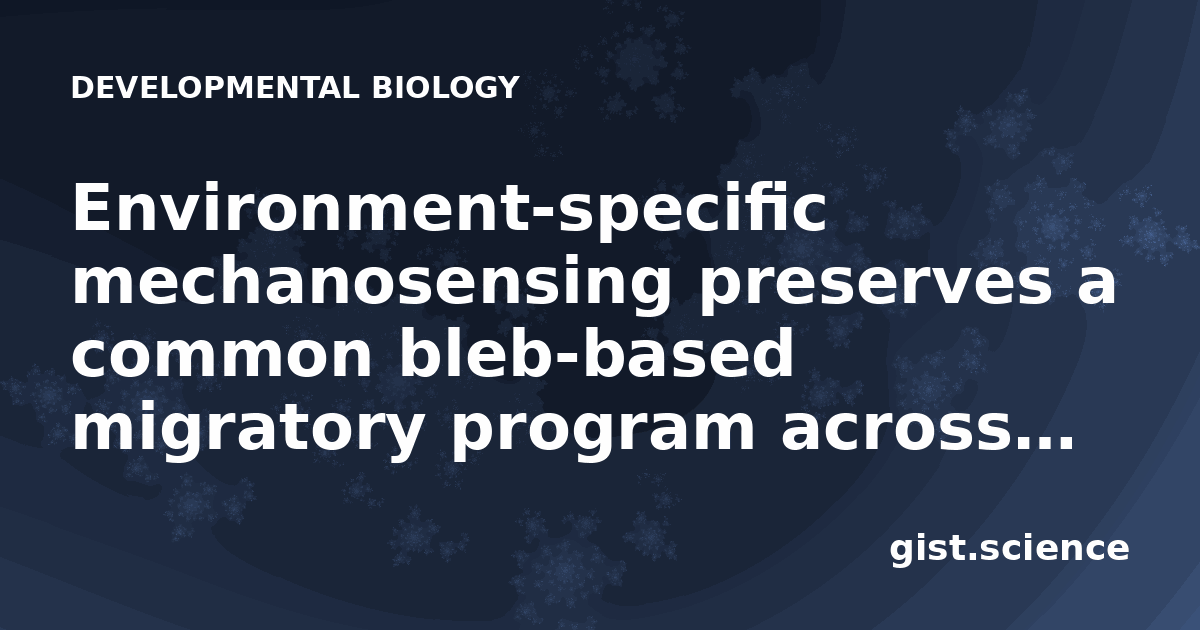 DEVELOPMENTAL BIOLOGY

Environment-specific mechanosensing preserves a common bleb-based migratory program across...

gist.science